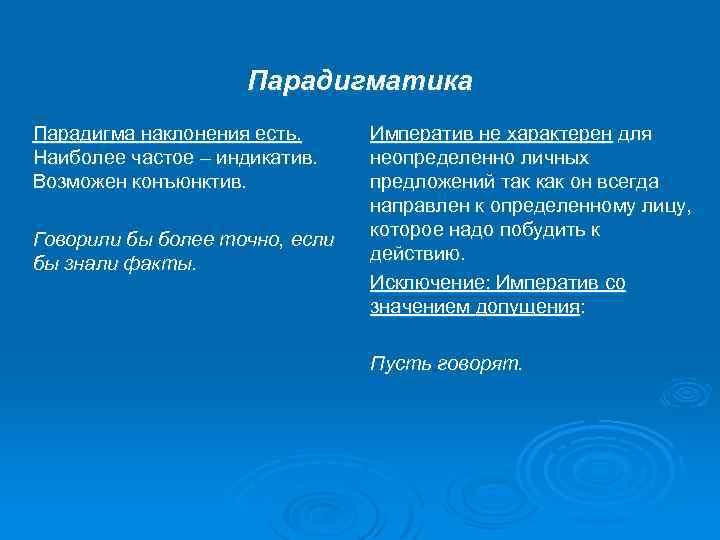 Парадигматика

Парадигма наклонения есть. Наиболее частое – индикатив. Возможен конъюнктив.

Говорили бы более точно, если бы знали факты.

Императив не характерен для неопределенно личных предложений так как он всегда направлен к определенному лицу, которое надо побудить к действию.

Исключение: Императив со значением допущения:

Пусть говорят.